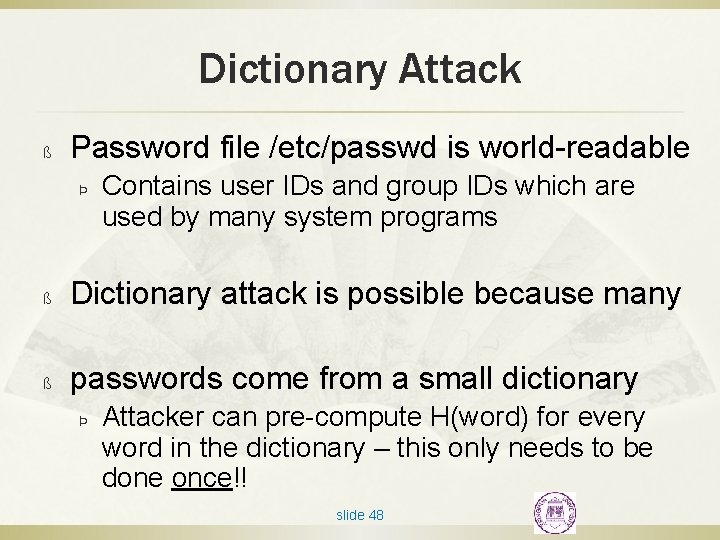 Dictionary Attack

ß Password file /etc/passwd is world-readable

Þ Contains user IDs and group IDs which are used by many system programs

ß Dictionary attack is possible because many

ß passwords come from a small dictionary

Þ Attacker can pre-compute H(word) for every word in the dictionary – this only needs to be done once!!

slide 48